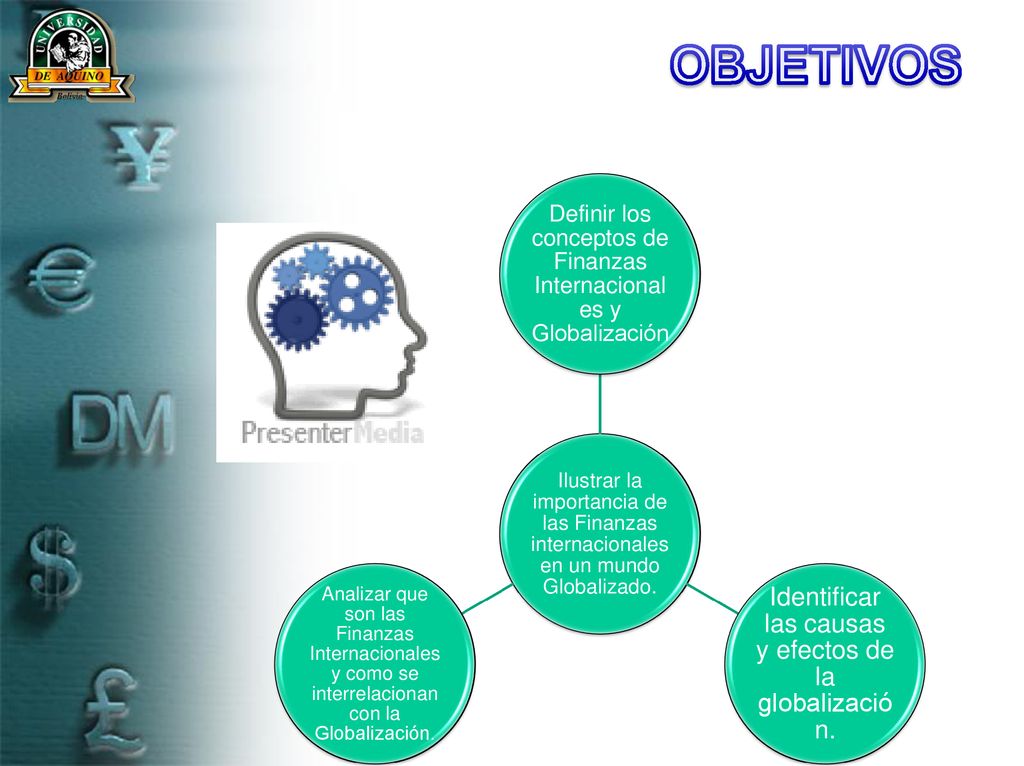 UNIVERSIDAD DE AQUINO Bolivia

OBJETIVOS

¥

€

DM

$

£

PresenterMedia

Definir los conceptos de Finanzas Internacionales y Globalización

Ilustrar la importancia de las Finanzas internacionales en un mundo Globalizado.

Analizar que son las Finanzas Internacionales y como se interrelacionan con la Globalización.

Identificar las causas y efectos de la globalización.